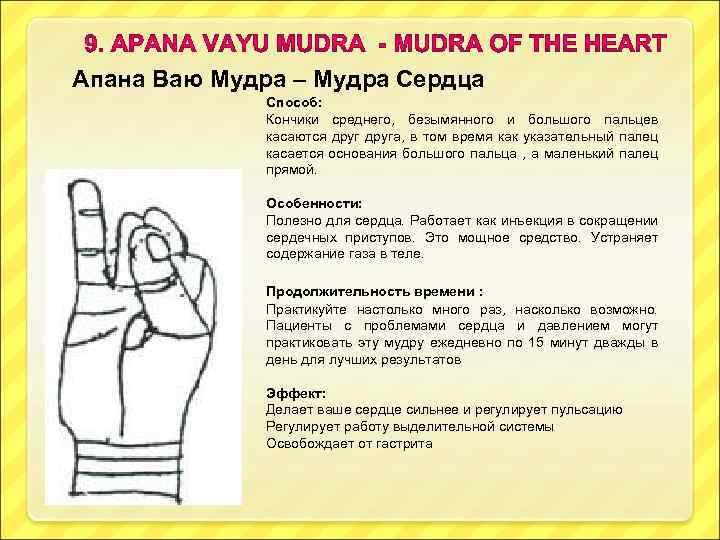 9. APANA VAYU MUDRA - MUDRA OF THE HEART

Апана Ваю Мудра – Мудра Сердца

Способ:
Кончики среднего, безымянного и большого пальцев касаются друг друга, в том время как указательный палец касается основания большого пальца , а маленький палец прямой.

Особенности:
Полезно для сердца. Работает как инъекция в сокращении сердечных приступов. Это мощное средство. Устраняет содержание газа в теле.

Продолжительность времени :
Практикуйте настолько много раз, насколько возможно. Пациенты с проблемами сердца и давлением могут практиковать эту мудру ежедневно по 15 минут дважды в день для лучших результатов

Эффект:
Делает ваше сердце сильнее и регулирует пульсацию
Регулирует работу выделительной системы
Освобождает от гастрита